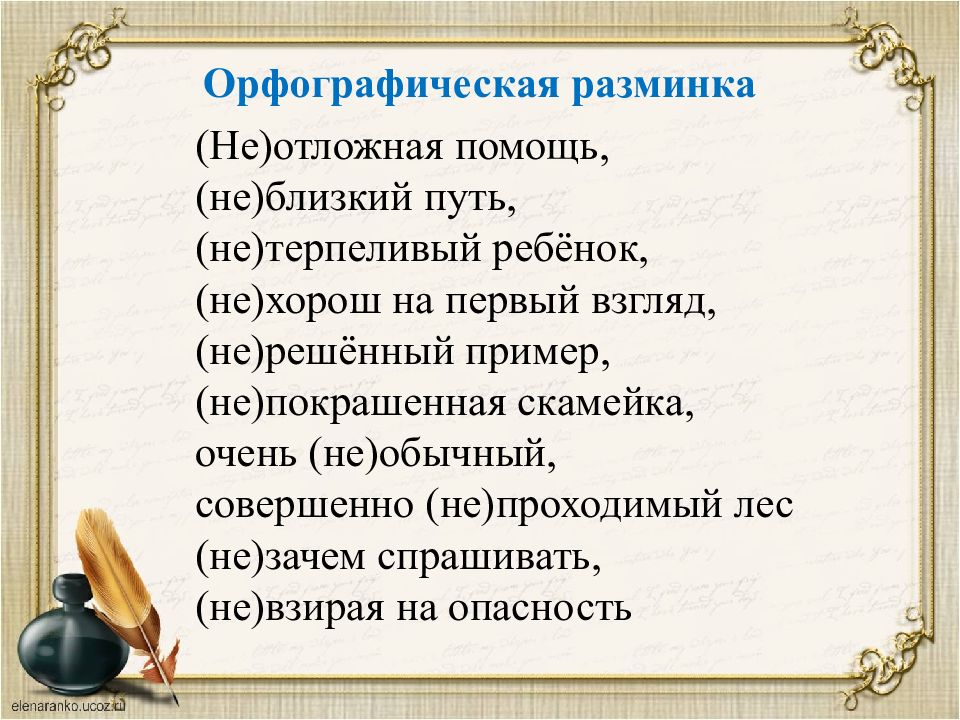 Орфографическая разминка

(Не)отложная помощь,
(не)близкий путь,
(не)терпеливый ребёнок,
(не)хорош на первый взгляд,
(не)решённый пример,
(не)покрашенная скамейка,
очень (не)обычный,
совершенно (не)проходимый лес
(не)зачем спрашивать,
(не)взирая на опасность

elenaranko.ucoz.ru